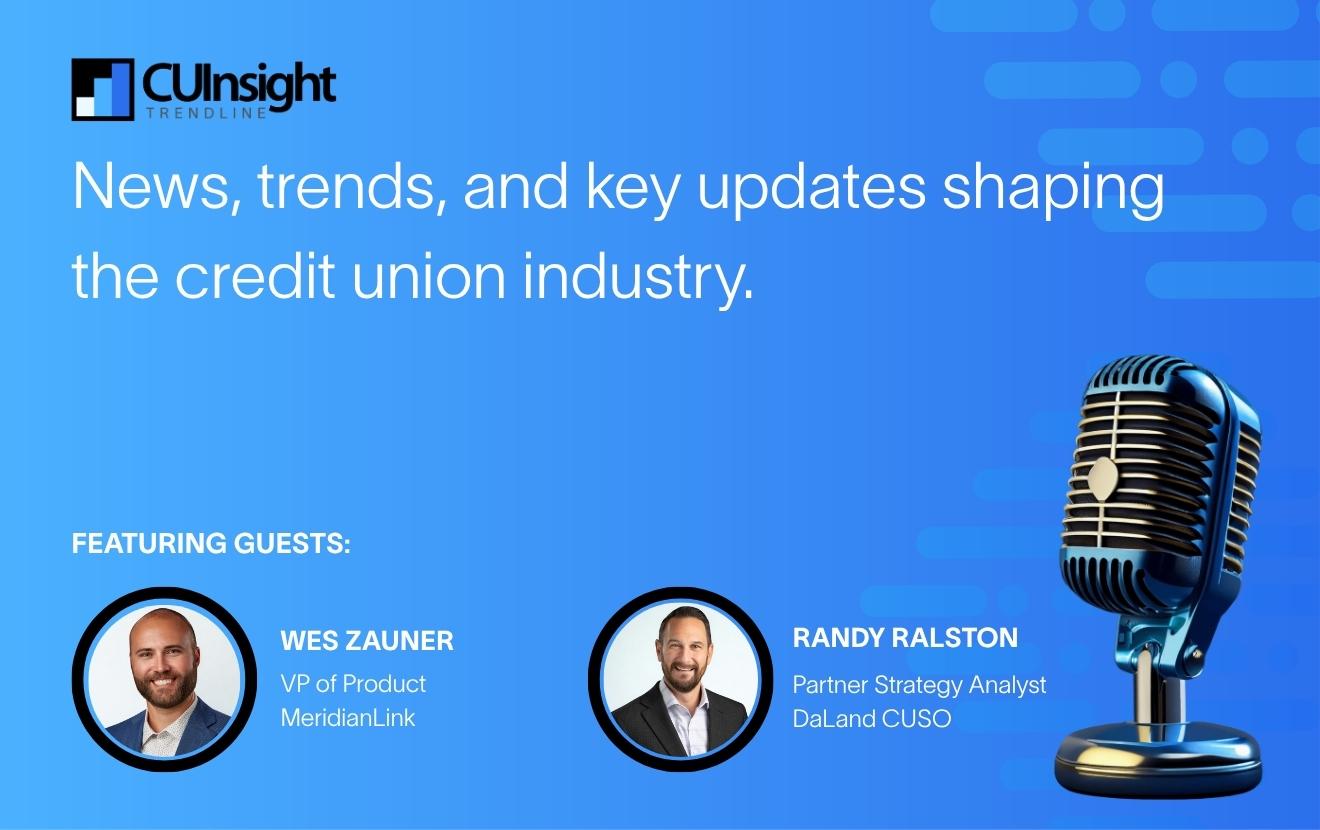 CUInsight
TRENDLINE

News, trends, and key updates shaping the credit union industry.

FEATURING GUESTS:

WES ZAUNER
VP of Product
MeridianLink

RANDY RALSTON
Partner Strategy Analyst
DaLand CUSO